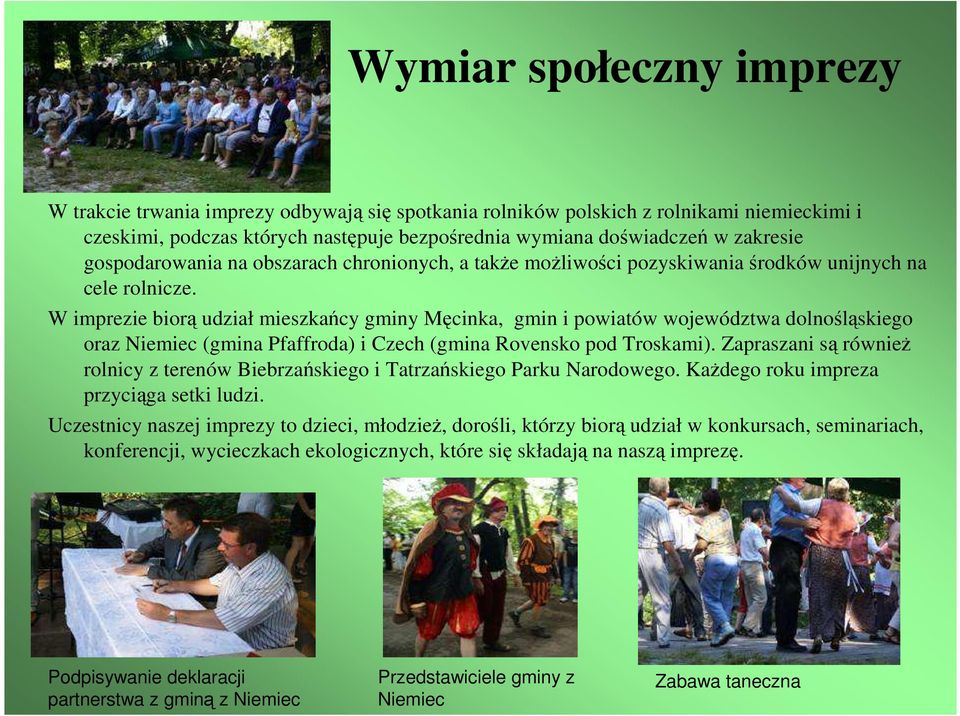 Wymiar społeczny imprezy

W trakcie trwania imprezy odbywają się spotkania rolników polskich z rolnikami niemieckimi i czeskimi, podczas których następuje bezpośrednia wymiana doświadczeń w zakresie gospodarowania na obszarach chronionych, a także możliwości pozyskiwania środków unijnych na cele rolnicze.

W imprezie biorą udział mieszkańcy gminy Męcinka, gmin i powiatów województwa dolnośląskiego oraz Niemiec (gmina Pfaffroda) i Czech (gmina Rovensko pod Troskami). Zapraszani są również rolnicy z terenów Biebrzańskiego i Tatrzańskiego Parku Narodowego. Każdego roku impreza przyciąga setki ludzi.

Uczestnicy naszej imprezy to dzieci, młodzież, dorośli, którzy biorą udział w konkursach, seminariach, konferencji, wycieczkach ekologicznych, które się składają na naszą imprezę.

Podpisywanie deklaracji partnerstwa z gminą z Niemiec

Przedstawiciele gminy z Niemiec

Zabawa taneczna